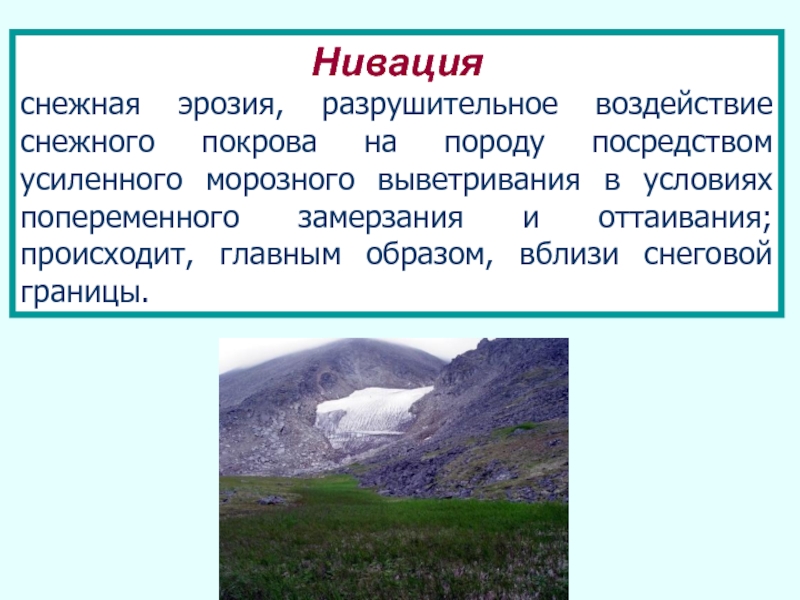 Нивация

снежная эрозия, разрушительное воздействие снежного покрова на породу посредством усиленного морозного выветривания в условиях попеременного замерзания и оттаивания; происходит, главным образом, вблизи снеговой границы.